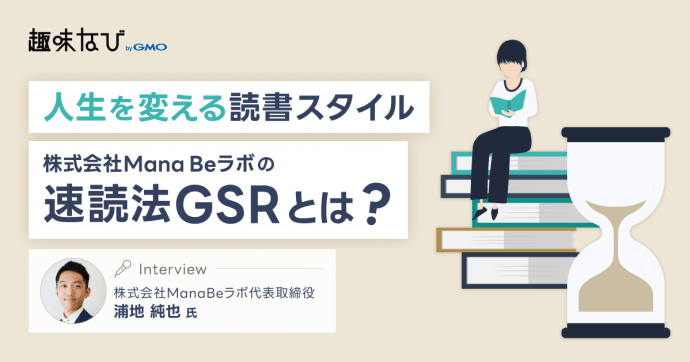 趣味なび by GMO

人生を変える読書スタイル

株式会社Mana Beラボの
速読法GSRとは？

Interview
株式会社ManaBeラボ代表取締役
浦地 純也 氏